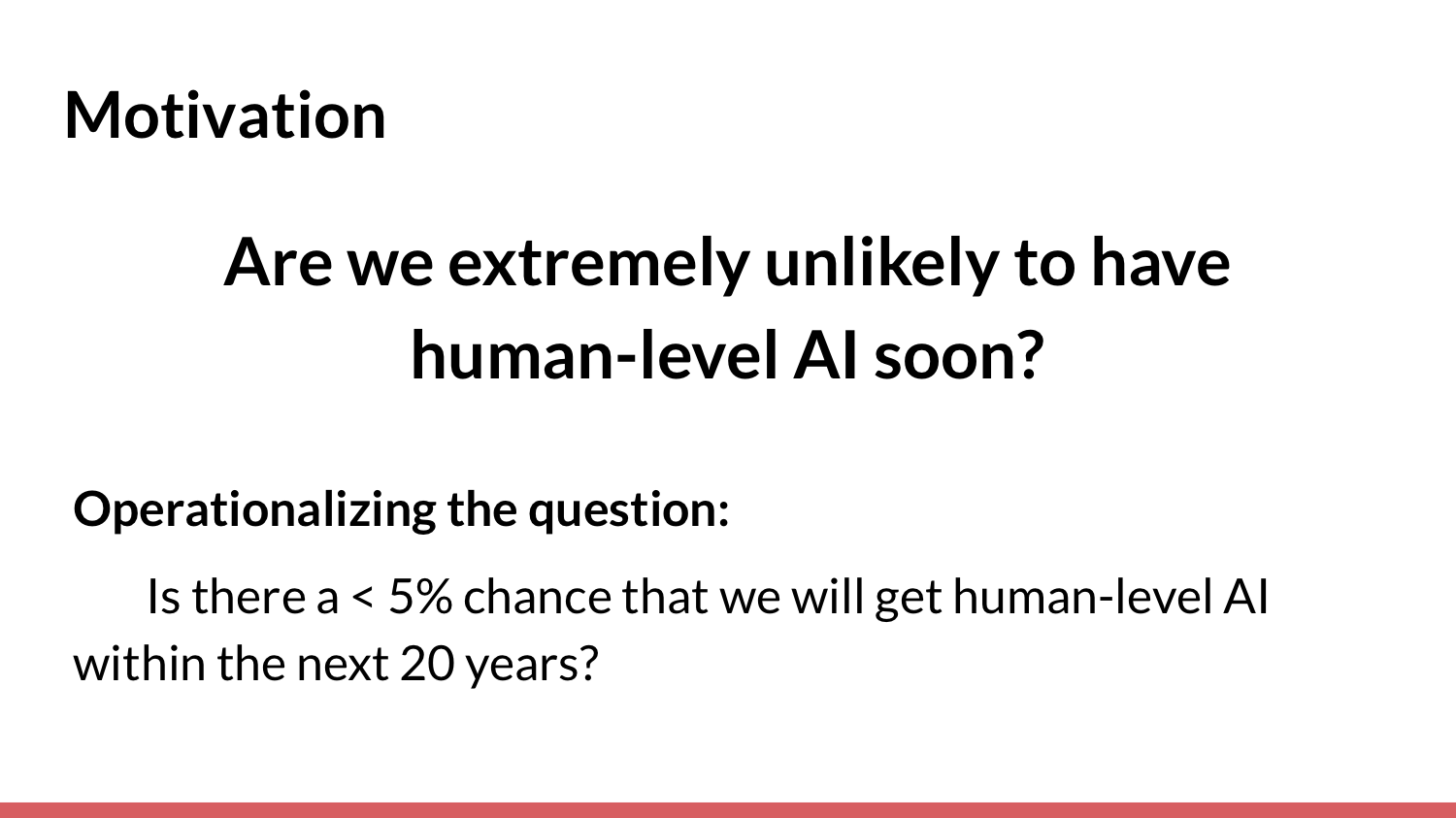 Motivation

Are we extremely unlikely to have human-level AI soon?

Operationalizing the question:

Is there a < 5% chance that we will get human-level AI within the next 20 years?